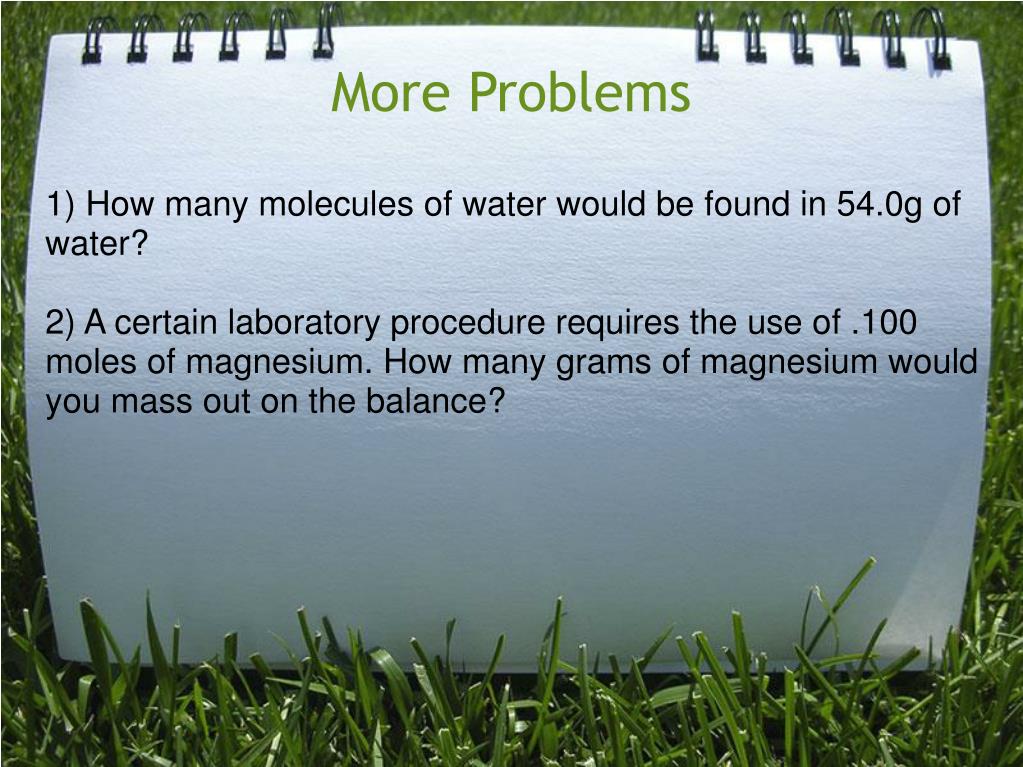 More Problems

1) How many molecules of water would be found in 54.0g of water?

2) A certain laboratory procedure requires the use of .100 moles of magnesium. How many grams of magnesium would you mass out on the balance?